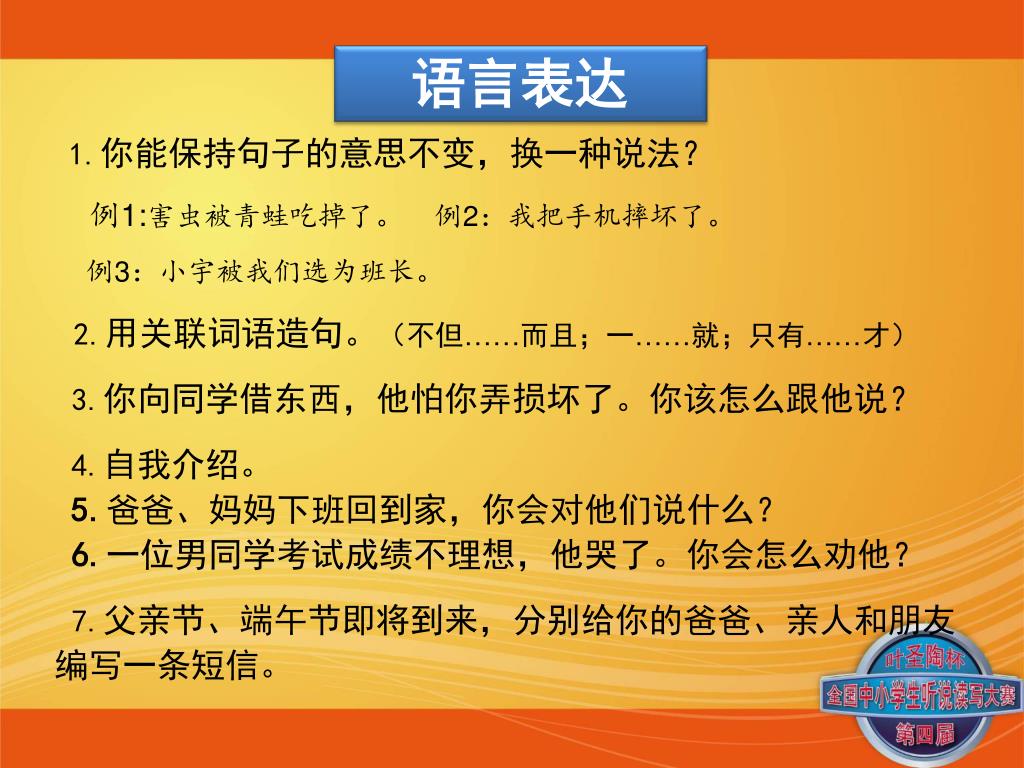 语言表达

1. 你能保持句子的意思不变，换一种说法？

例1:害虫被青蛙吃掉了。 例2：我把手机摔坏了。

例3：小宇被我们选为班长。

2. 用关联词语造句。（不但……而且；一……就；只有……才）

3. 你向同学借东西，他怕你弄损坏了。你该怎么跟他说？

4. 自我介绍。
5. 爸爸、妈妈下班回到家，你会对他们说什么？
6. 一位男同学考试成绩不理想，他哭了。你会怎么劝他？

7. 父亲节、端午节即将到来，分别给你的爸爸、亲人和朋友编写一条短信。

叶圣陶杯
全国中小学生听说读写大赛
第四届